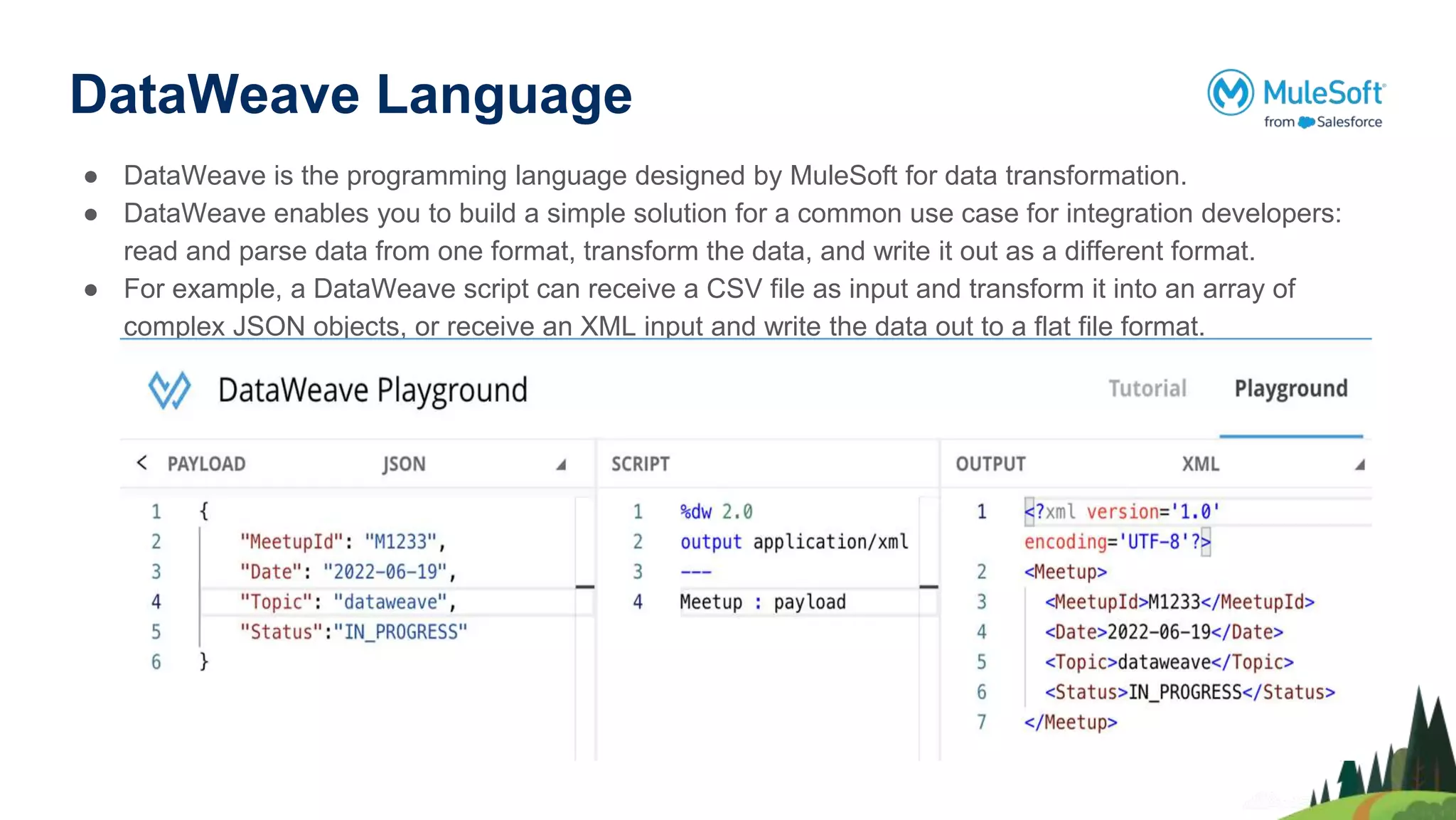 DataWeave Language

MuleSoft
from Salesforce

● DataWeave is the programming language designed by MuleSoft for data transformation.
● DataWeave enables you to build a simple solution for a common use case for integration developers: read and parse data from one format, transform the data, and write it out as a different format.
● For example, a DataWeave script can receive a CSV file as input and transform it into an array of complex JSON objects, or receive an XML input and write the data out to a flat file format.

DataWeave Playground

Tutorial Playground

< PAYLOAD JSON

1 {
2 "MeetupId": "M1233",
3 "Date": "2022-06-19",
4 "Topic": "dataweave",
5 "Status":"IN_PROGRESS"
6 }

SCRIPT

1 %dw 2.0
2 output application/xml
3 ---
4 Meetup : payload

OUTPUT XML

1 <?xml version='1.0' encoding='UTF-8'?>
2 <Meetup>
3 <MeetupId>M1233</MeetupId>
4 <Date>2022-06-19</Date>
5 <Topic>dataweave</Topic>
6 <Status>IN_PROGRESS</Status>
7 </Meetup>